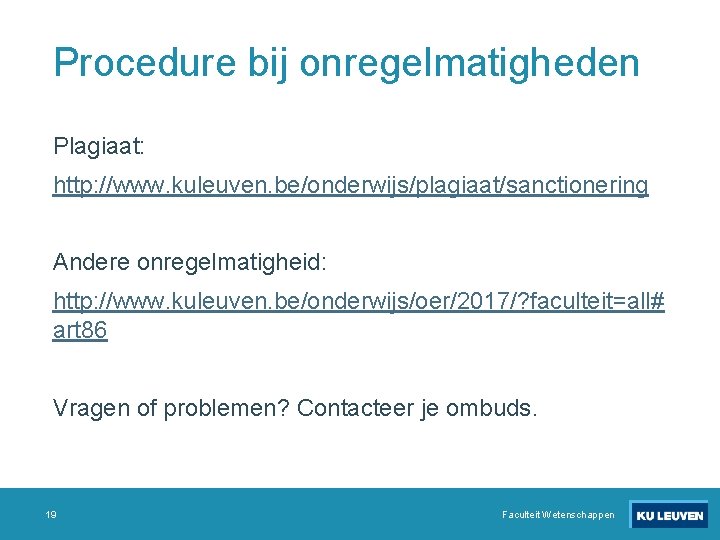 Procedure bij onregelmatigheden

Plagiaat:

http://www.kuleuven.be/onderwijs/plagiaat/sanctionering

Andere onregelmatigheid:

http://www.kuleuven.be/onderwijs/oer/2017/?faculteit=all#art86

Vragen of problemen? Contacteer je ombuds.

19

Faculteit Wetenschappen

KU LEUVEN